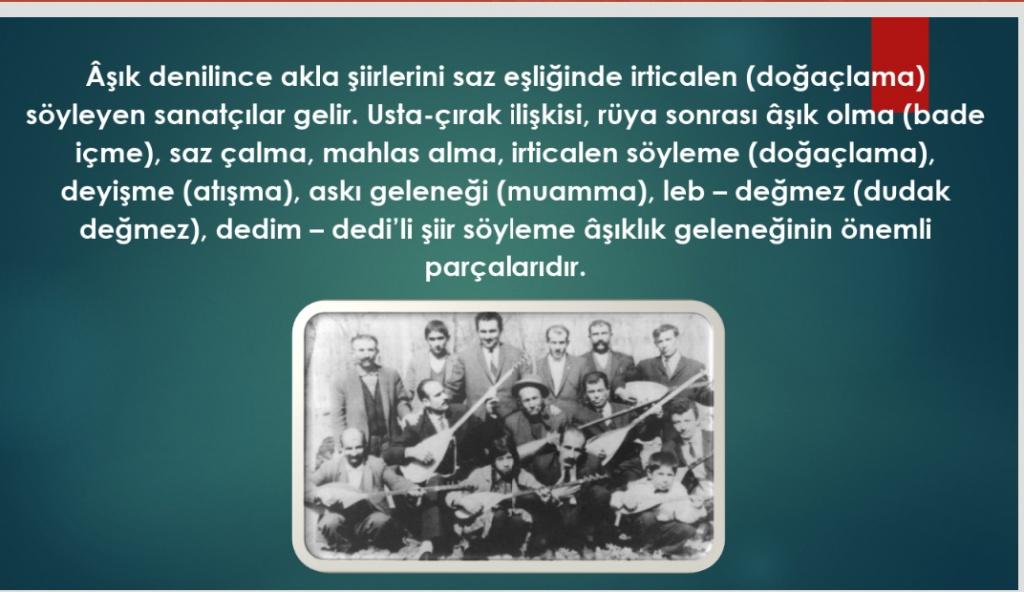 Âşık denilince akla şiirlerini saz eşliğinde irticalen (doğaçlama) söyleyen sanatçılar gelir. Usta-çırak ilişkisi, rüya sonrası âşık olma (bade içme), saz çalma, mahlas alma, irticalen söyleme (doğaçlama), deyişme (atışma), askı geleneği (muamma), leb – değmez (dudak değmez), dedim – dedi'li şiir söyleme âşıklık geleneğinin önemli parçalarıdır.